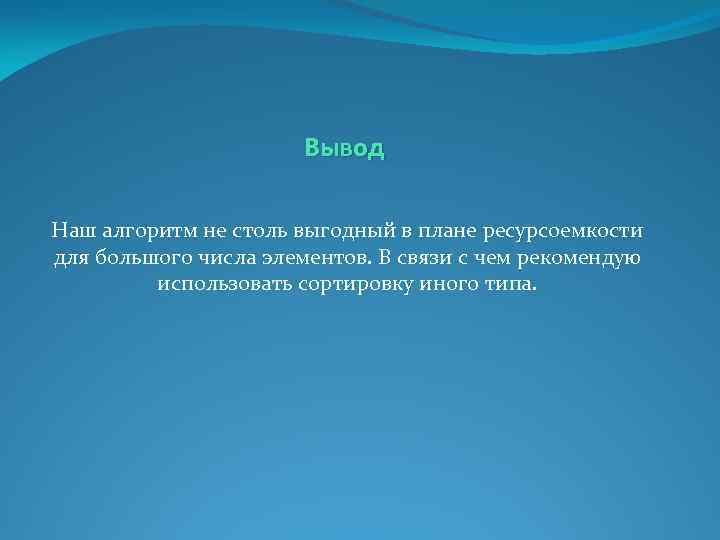 Вывод

Наш алгоритм не столь выгодный в плане ресурсоемкости для большого числа элементов. В связи с чем рекомендую использовать сортировку иного типа.